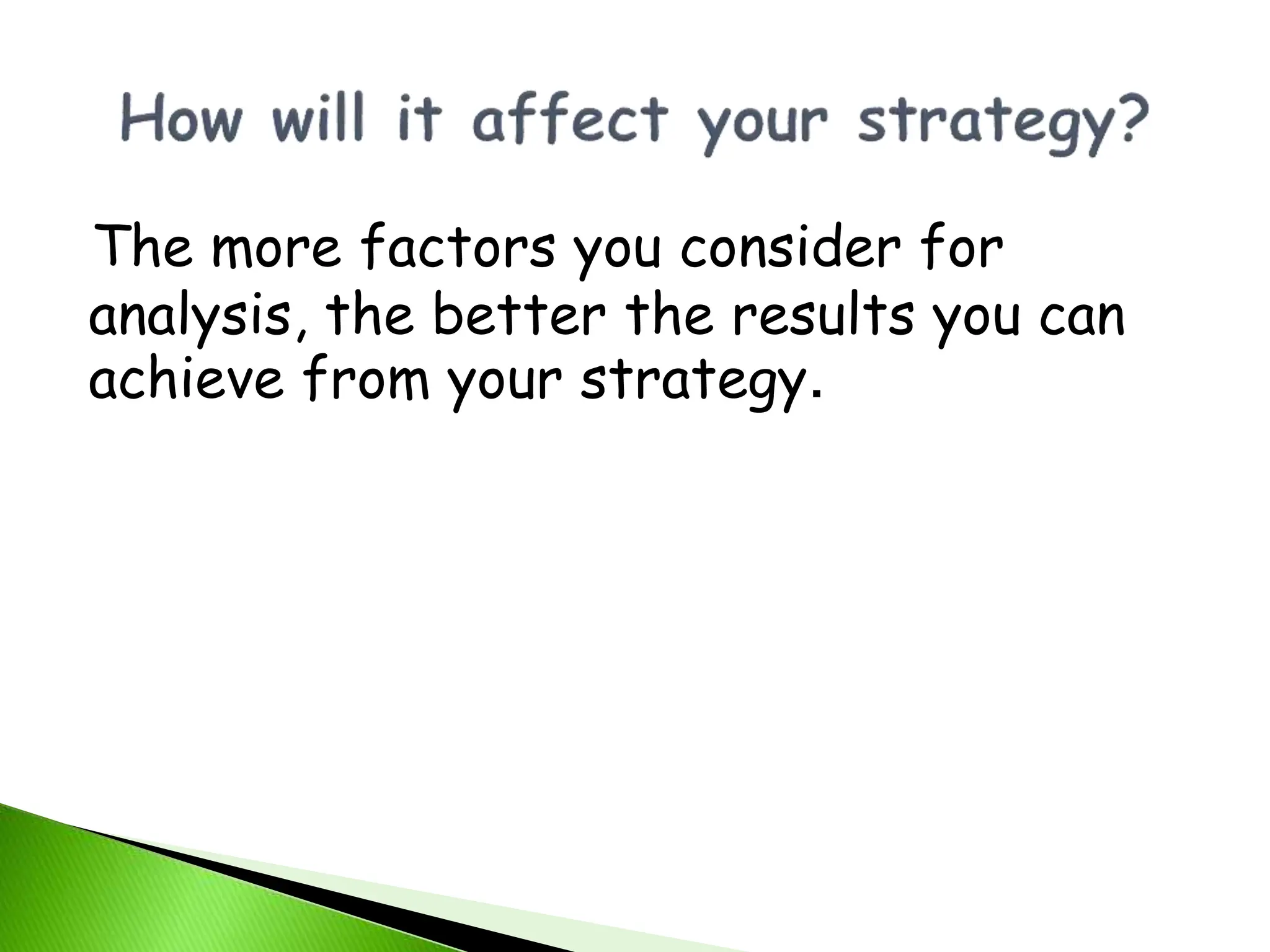 How will it affect your strategy?

The more factors you consider for analysis, the better the results you can achieve from your strategy.